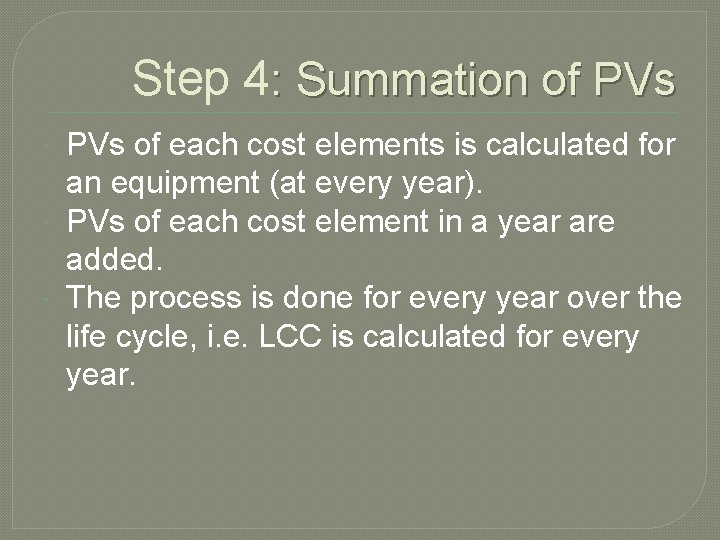 Step 4: Summation of PVs

PVs of each cost elements is calculated for an equipment (at every year).

PVs of each cost element in a year are added.

The process is done for every year over the life cycle, i.e. LCC is calculated for every year.